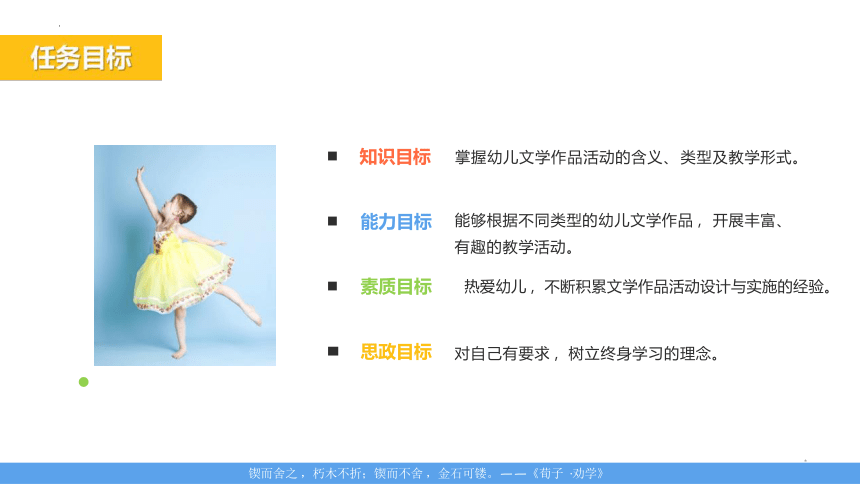 任务目标

■ 知识目标 掌握幼儿文学作品活动的含义、类型及教学形式。

■ 能力目标 能够根据不同类型的幼儿文学作品，开展丰富、有趣的教学活动。

■ 素质目标 热爱幼儿，不断积累文学作品活动设计与实施的经验。

■ 思政目标 对自己有要求，树立终身学习的理念。

锲而舍之，朽木不折；锲而不舍，金石可镂。——《荀子 ·劝学》